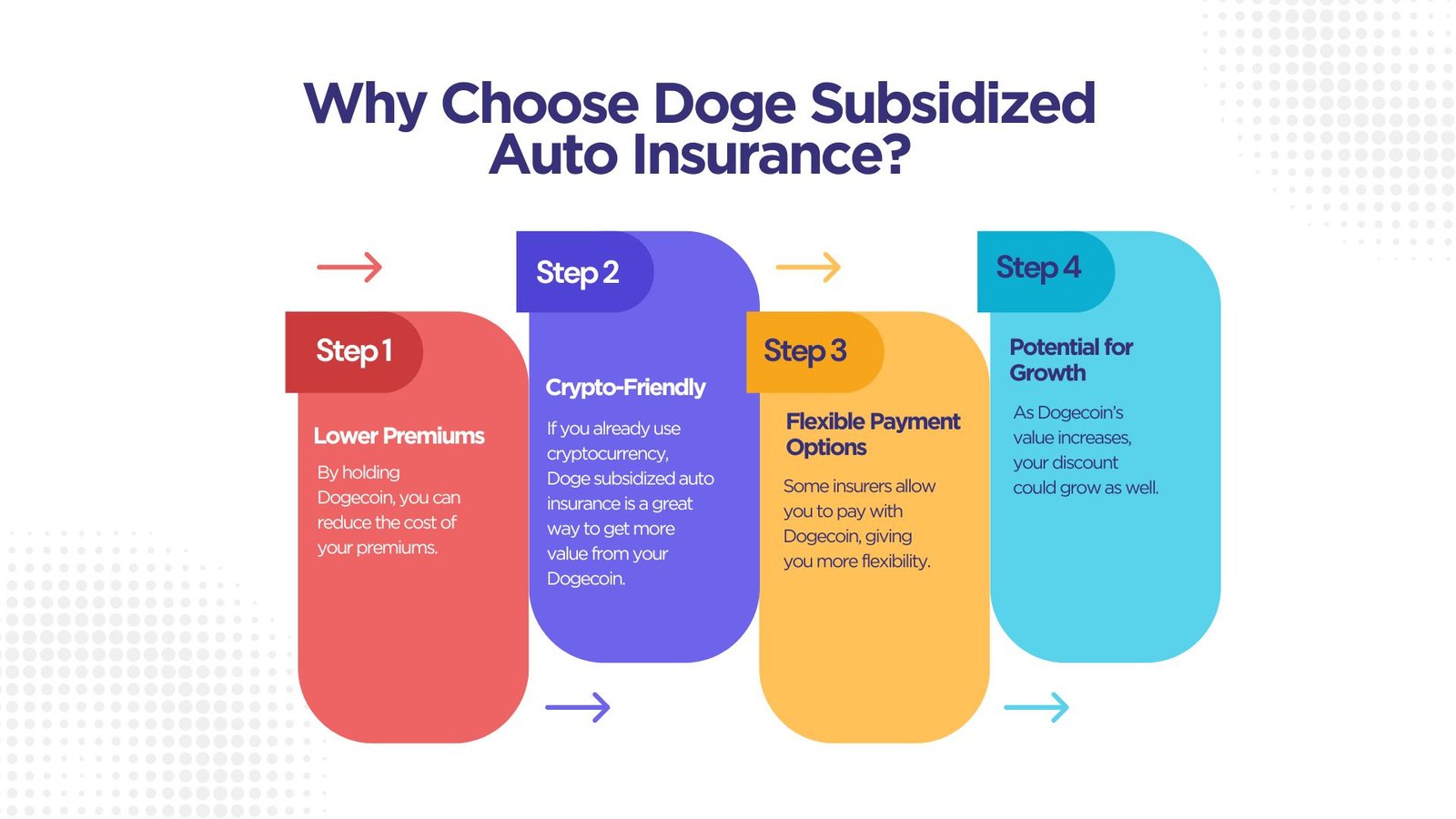 Why Choose Doge Subsidized Auto Insurance?

Step 1

Lower Premiums

By holding Dogecoin, you can reduce the cost of your premiums.

Step 2

Crypto-Friendly

If you already use cryptocurrency, Doge subsidized auto insurance is a great way to get more value from your Dogecoin.

Step 3

Flexible Payment Options

Some insurers allow you to pay with Dogecoin, giving you more flexibility.

Step 4

Potential for Growth

As Dogecoin's value increases, your discount could grow as well.